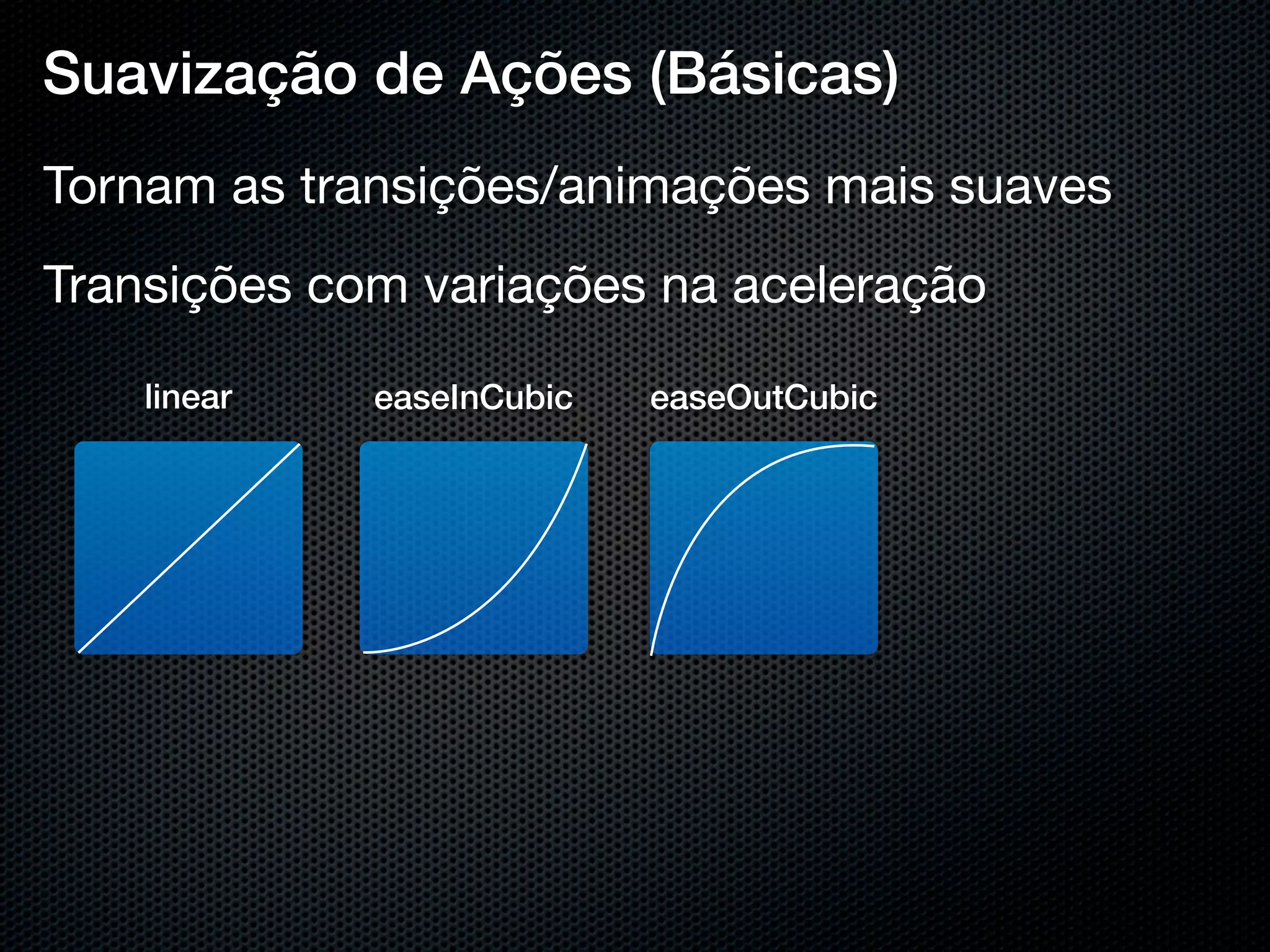 Suavização de Ações (Básicas)

Tornam as transições/animações mais suaves

Transições com variações na aceleração

linear

easeInCubic

easeOutCubic